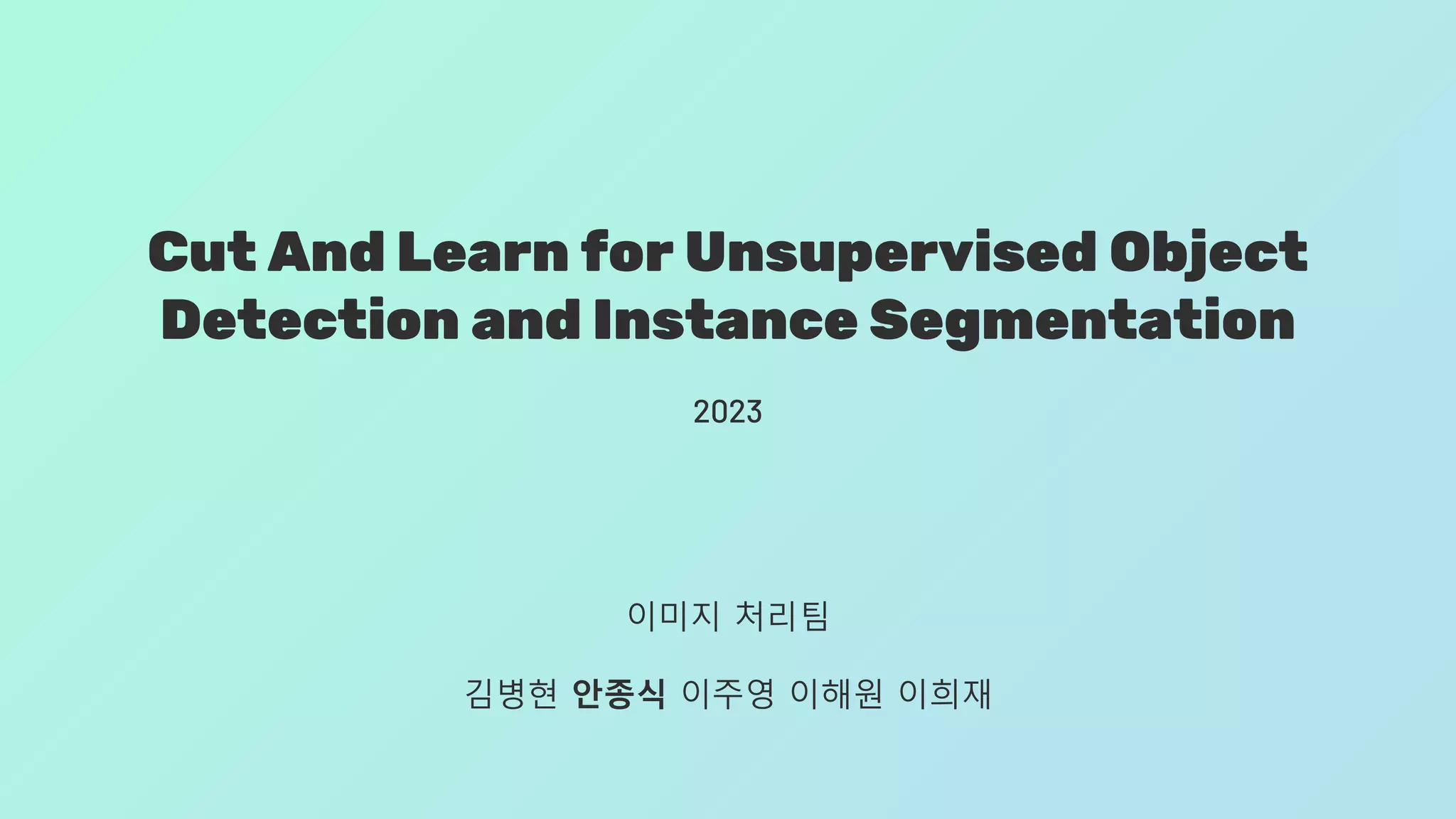 Cut And Learn for Unsupervised Object Detection and Instance Segmentation

2023

이미지 처리팀

김병현 안종식 이주영 이해원 이희재